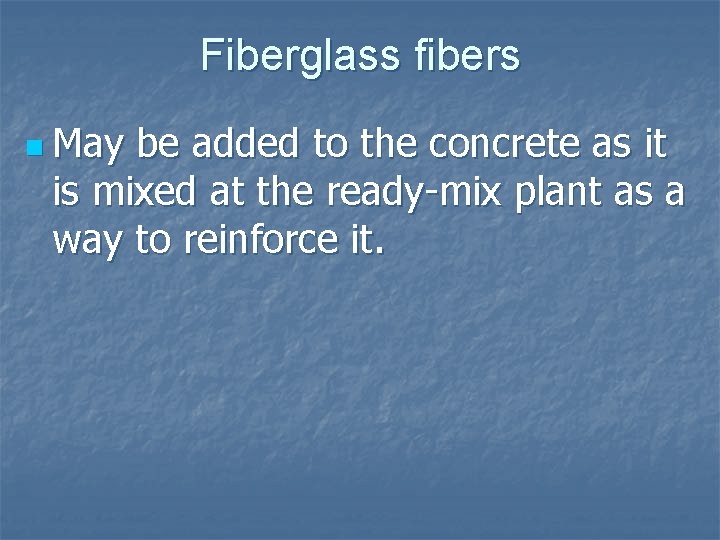 Fiberglass fibers

May be added to the concrete as it is mixed at the ready-mix plant as a way to reinforce it.